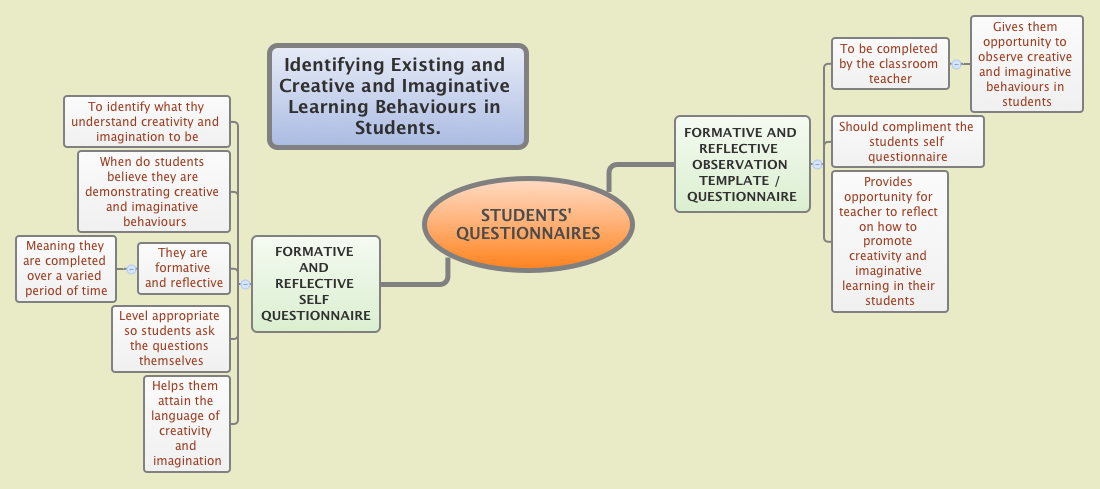 Identifying Existing and Creative and Imaginative Learning Behaviours in Students.

STUDENTS' QUESTIONNAIRES

FORMATIVE AND REFLECTIVE SELF QUESTIONNAIRE

To identify what thy understand creativity and imagination to be

When do students believe they are demonstrating creative and imaginative behaviours

They are formative and reflective

Meaning they are completed over a varied period of time

Level appropriate so students ask the questions themselves

Helps them attain the language of creativity and imagination

FORMATIVE AND REFLECTIVE OBSERVATION TEMPLATE / QUESTIONNAIRE

To be completed by the classroom teacher

Gives them opportunity to observe creative and imaginative behaviours in students

Should compliment the students self questionnaire

Provides opportunity for teacher to reflect on how to promote creativity and imaginative learning in their students